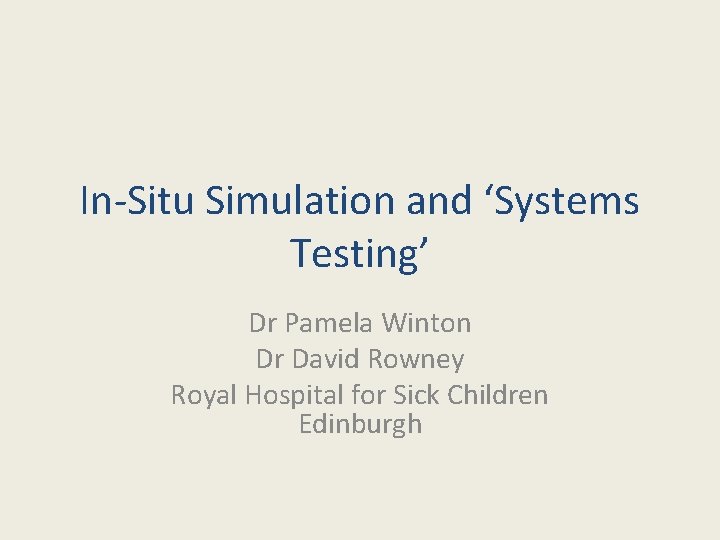 In-Situ Simulation and ‘Systems Testing’

Dr Pamela Winton
Dr David Rowney
Royal Hospital for Sick Children
Edinburgh